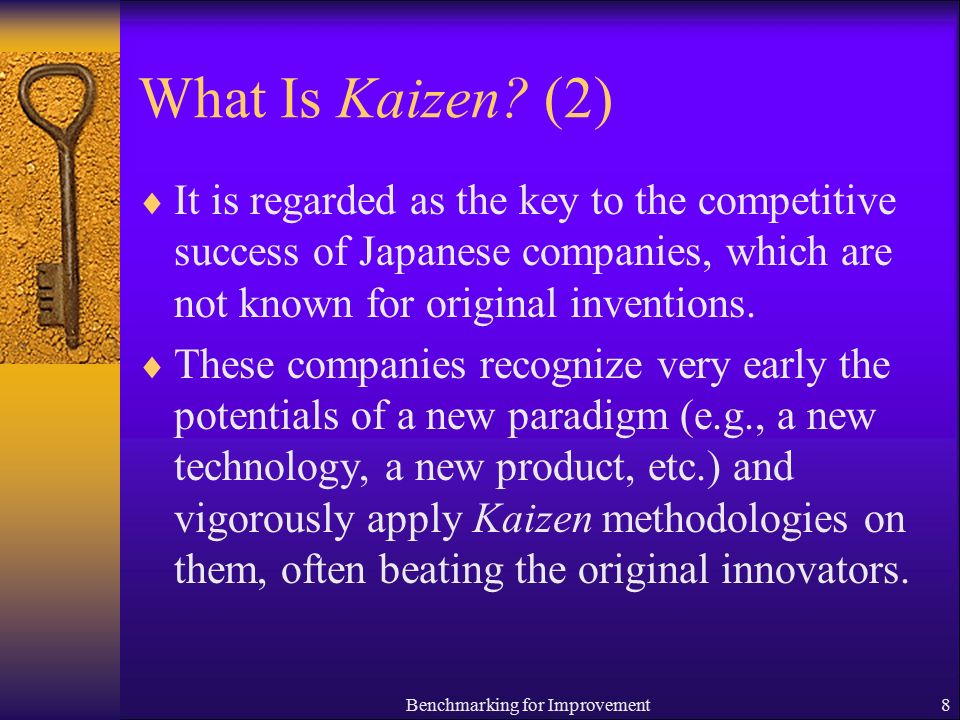 What Is Kaizen? (2)

♦ It is regarded as the key to the competitive success of Japanese companies, which are not known for original inventions.

♦ These companies recognize very early the potentials of a new paradigm (e.g., a new technology, a new product, etc.) and vigorously apply Kaizen methodologies on them, often beating the original innovators.

Benchmarking for Improvement

8